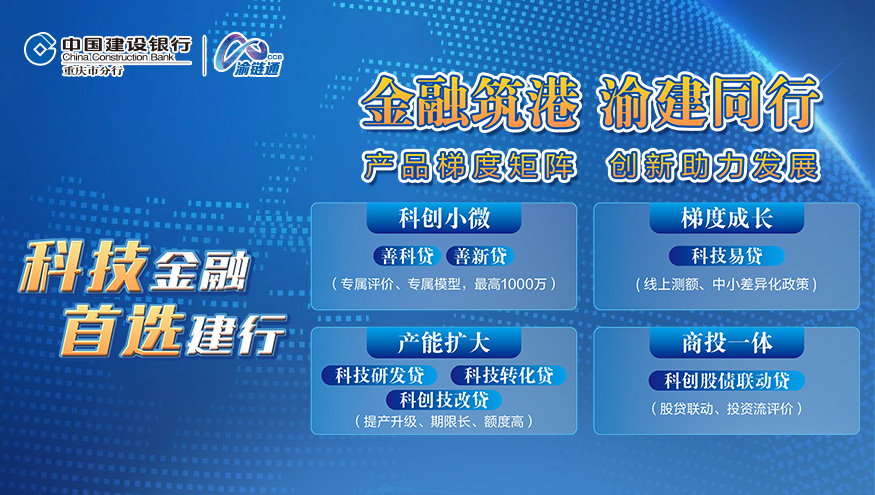 中国建设银行
China Construction Bank
重庆市分行

CCB
渝链通

金融筑港 渝建同行
产品梯度矩阵 创新助力发展

科技金融
首选建行

科创小微
善科贷 善新贷
（专属评价、专属模型，最高1000万）

梯度成长
科技易贷
（线上测额、中小差异化政策）

产能扩大
科技研发贷 科技转化贷
科创技改贷
（提产升级、期限长、额度高）

商投一体
科创股债联动贷
（股贷联动、投资流评价）